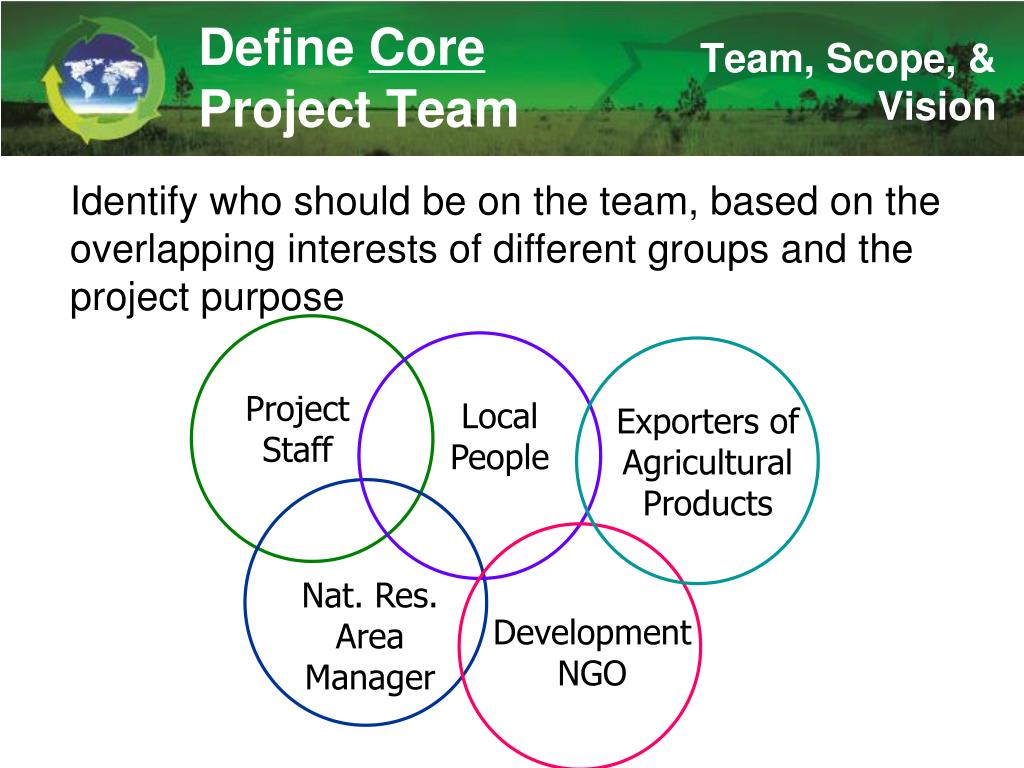 Define Core Project Team

Team, Scope, & Vision

Identify who should be on the team, based on the overlapping interests of different groups and the project purpose

Project Staff

Local People

Exporters of Agricultural Products

Nat. Res. Area Manager

Development NGO